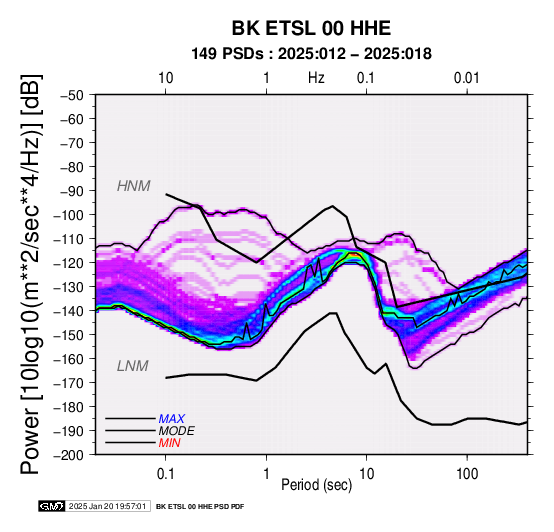 BK ETSL 00 HHE
149 PSDs : 2025:012 – 2025:018

10 1 Hz 0.1 0.01

Power [10log10(m**2/sec**4/Hz)] [dB]

−50
−60
−70
−80
−90
−100
−110
−120
−130
−140
−150
−160
−170
−180
−190
−200

HNM
LNM

MAX
MODE
MIN

0.1 1 10 100
Period (sec)

GMT 2025 Jan 20 19:57:01 BK ETSL 00 HHE PSD PDF